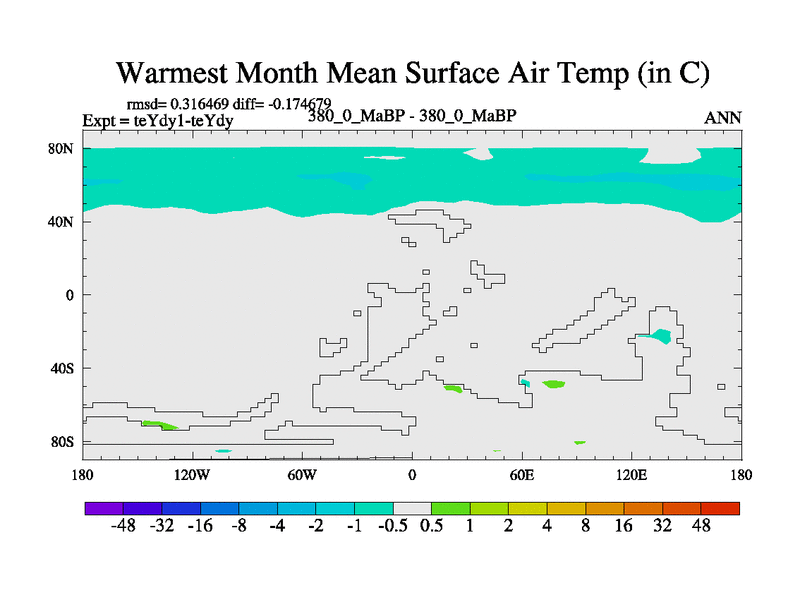 Warmest Month Mean Surface Air Temp (in C)

rmsd= 0.316469 diff= -0.174679
Expt = teYdy1-teYdy

380_0_MaBP - 380_0_MaBP

ANN

80N
40N
0
40S
80S

180
120W
60W
0
60E
120E
180

-48 -32 -16 -8 -4 -2 -1 -0.5 0.5 1 2 4 8 16 32 48